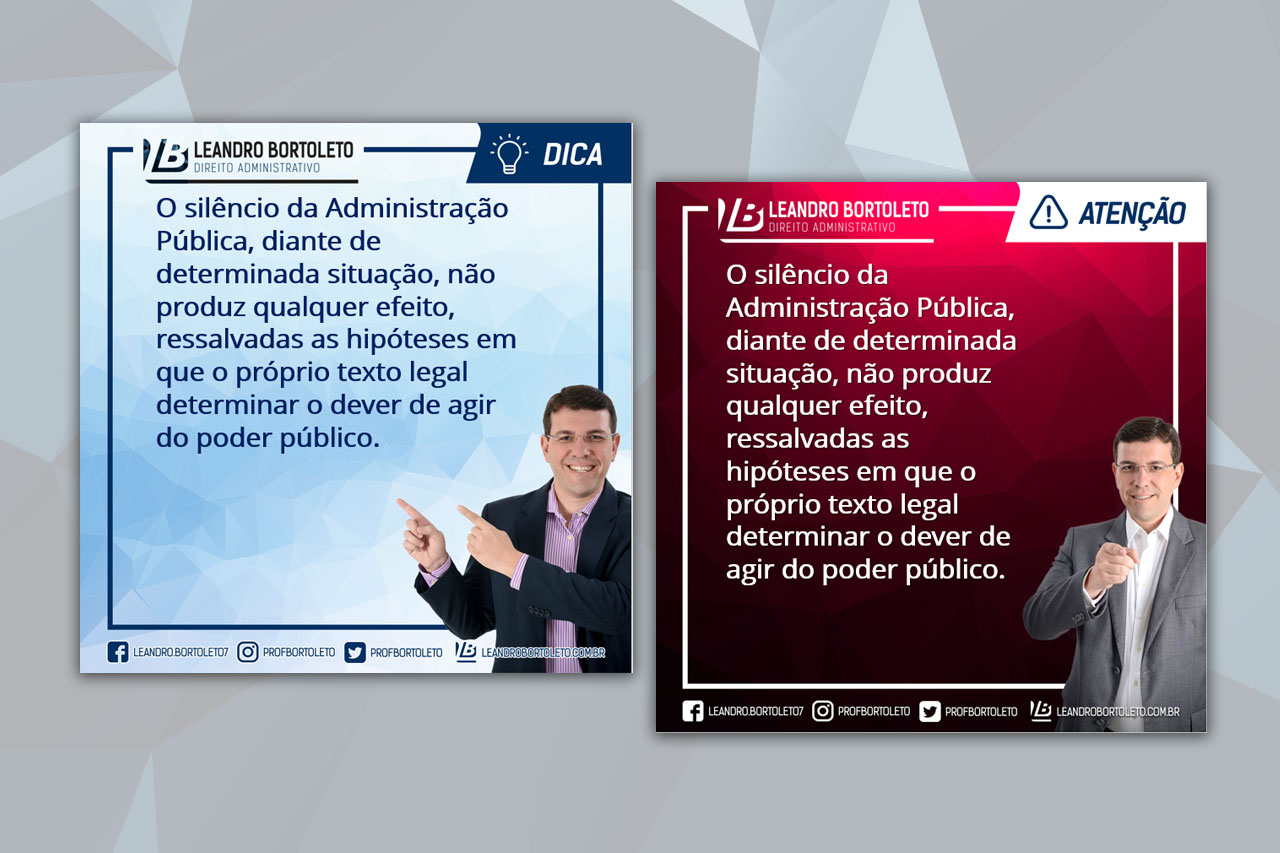 LB LEANDRO BORTOLETO
DIREITO ADMINISTRATIVO

DICA

O silêncio da Administração Pública, diante de determinada situação, não produz qualquer efeito, ressalvadas as hipóteses em que o próprio texto legal determinar o dever de agir do poder público.

LEANDRO.BORTOLETO7 PROFBORTOLETO PROFBORTOLETO LB LEANDROBORTOLETO.COM.BR

LB LEANDRO BORTOLETO
DIREITO ADMINISTRATIVO

ATENÇÃO

O silêncio da Administração Pública, diante de determinada situação, não produz qualquer efeito, ressalvadas as hipóteses em que o próprio texto legal determinar o dever de agir do poder público.

LEANDRO.BORTOLETO7 PROFBORTOLETO PROFBORTOLETO LB LEANDROBORTOLETO.COM.BR